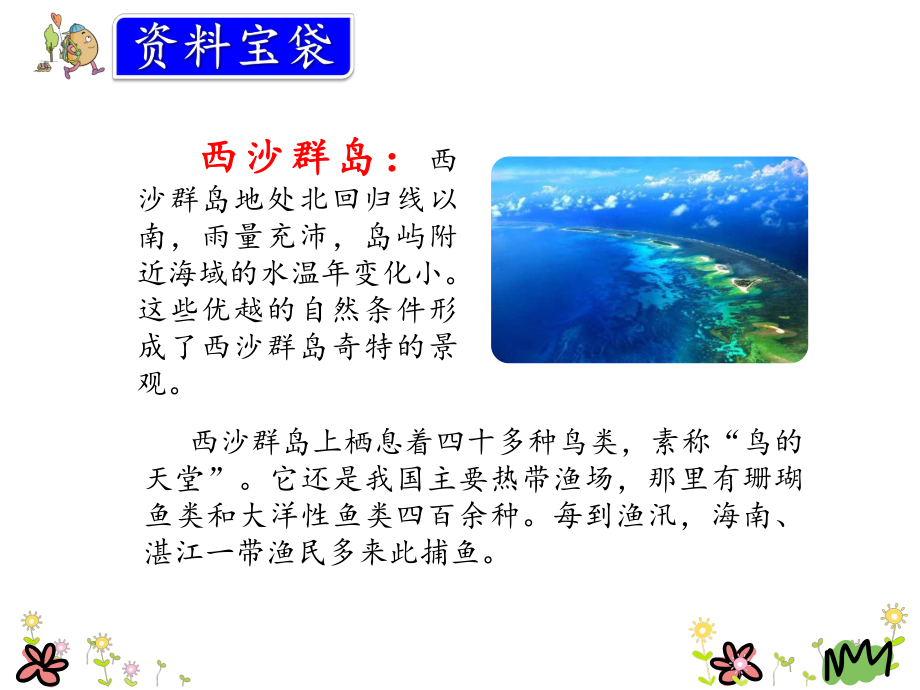 资料宝袋

西沙群岛：西沙群岛地处北回归线以南，雨量充沛，岛屿附近海域的水温年变化小。这些优越的自然条件形成了西沙群岛奇特的景观。

西沙群岛上栖息着四十多种鸟类，素称“鸟的天堂”。它还是我国主要热带渔场，那里有珊瑚鱼类和大洋性鱼类四百余种。每到渔汛，海南、湛江一带渔民多来此捕鱼。